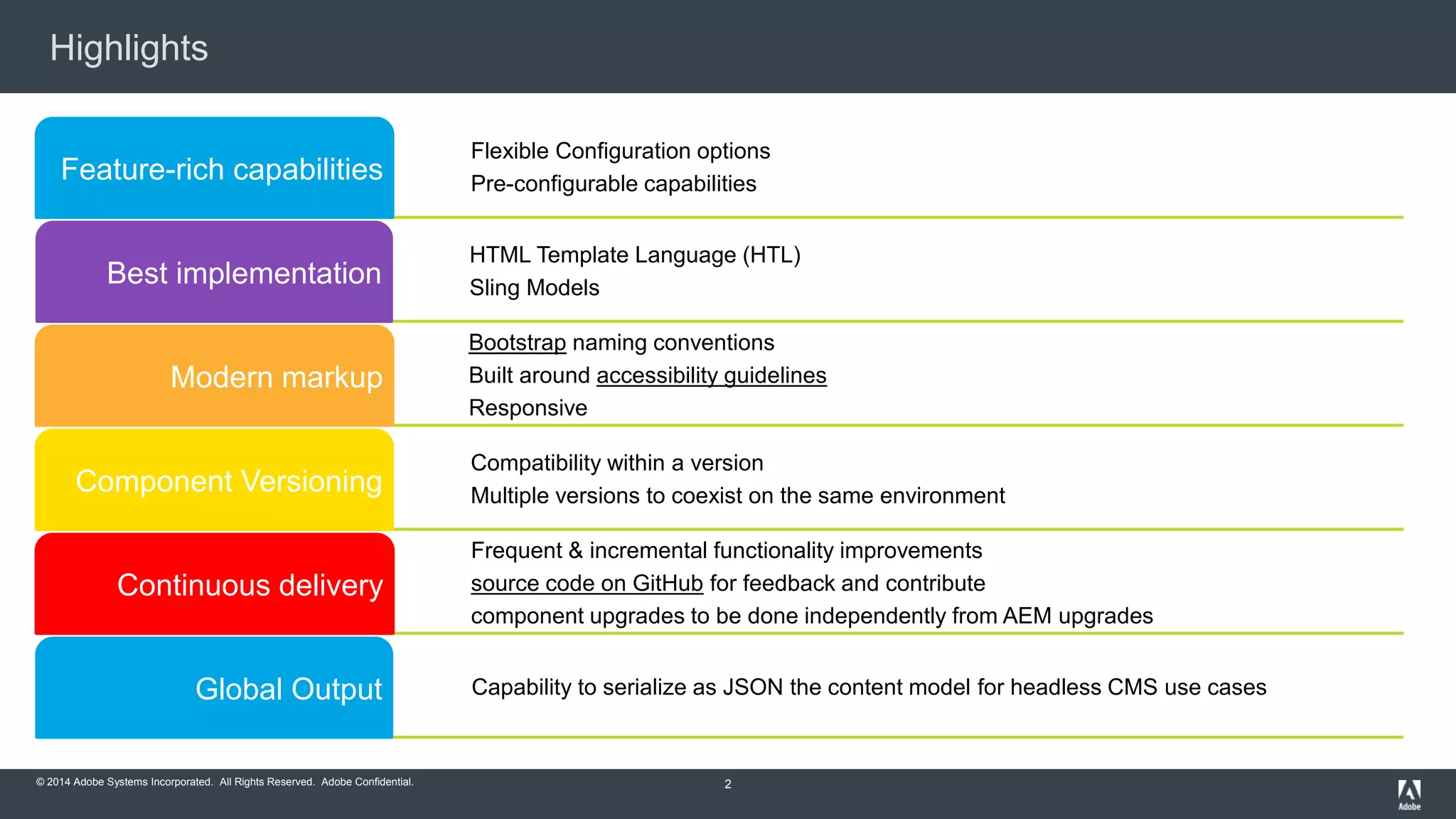 Highlights

Feature-rich capabilities

Flexible Configuration options
Pre-configurable capabilities

Best implementation

HTML Template Language (HTL)
Sling Models

Modern markup

Bootstrap naming conventions
Built around accessibility guidelines
Responsive

Component Versioning

Compatibility within a version
Multiple versions to coexist on the same environment

Continuous delivery

Frequent & incremental functionality improvements
source code on GitHub for feedback and contribute
component upgrades to be done independently from AEM upgrades

Global Output

Capability to serialize as JSON the content model for headless CMS use cases

© 2014 Adobe Systems Incorporated. All Rights Reserved. Adobe Confidential.

2

Adobe